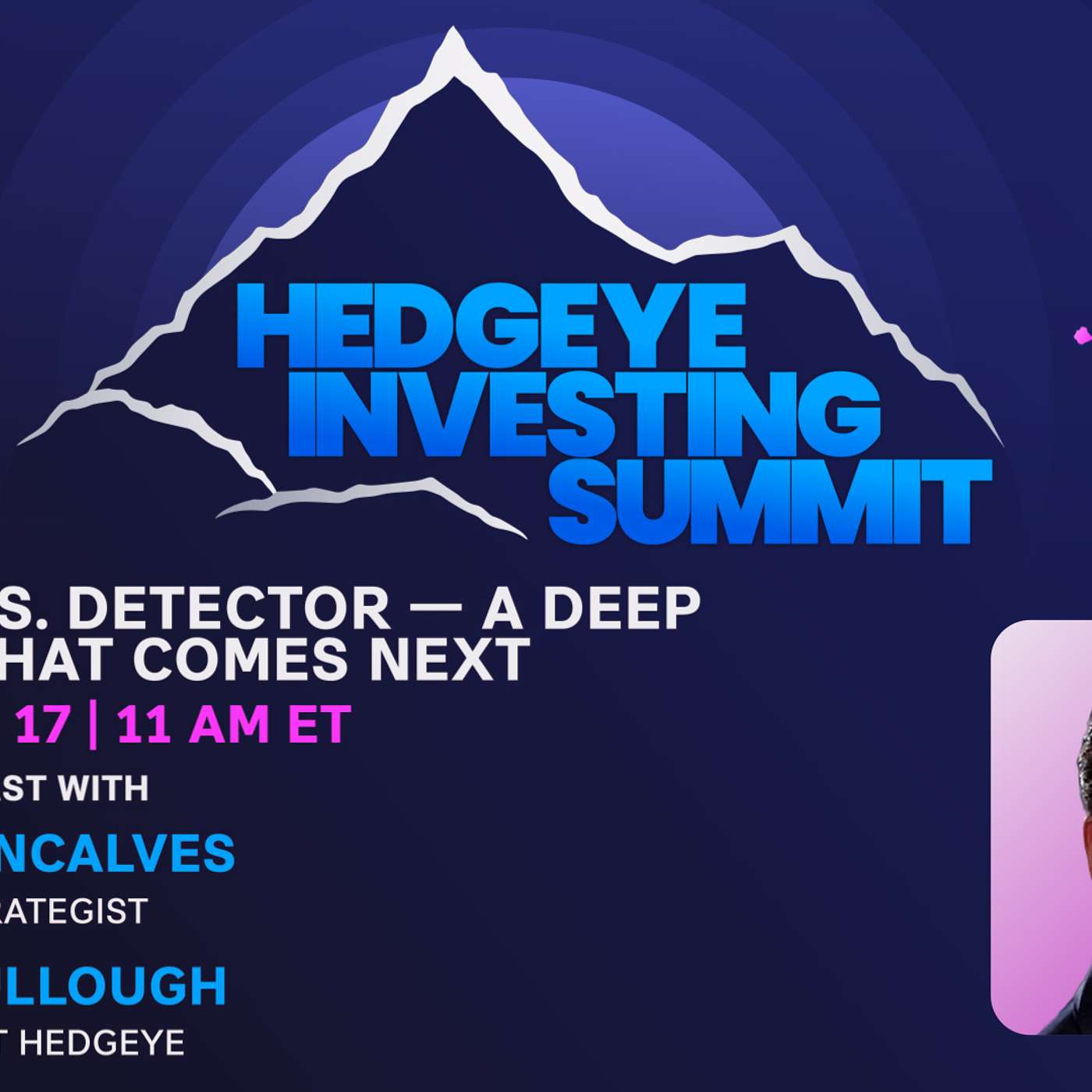 HEDGEYE INVESTING SUMMIT

S. DETECTOR — A DEEP HAT COMES NEXT

17 | 11 AM ET

ST WITH

NCALVES

RATEGIST

LLOUGH

T HEDGEYE